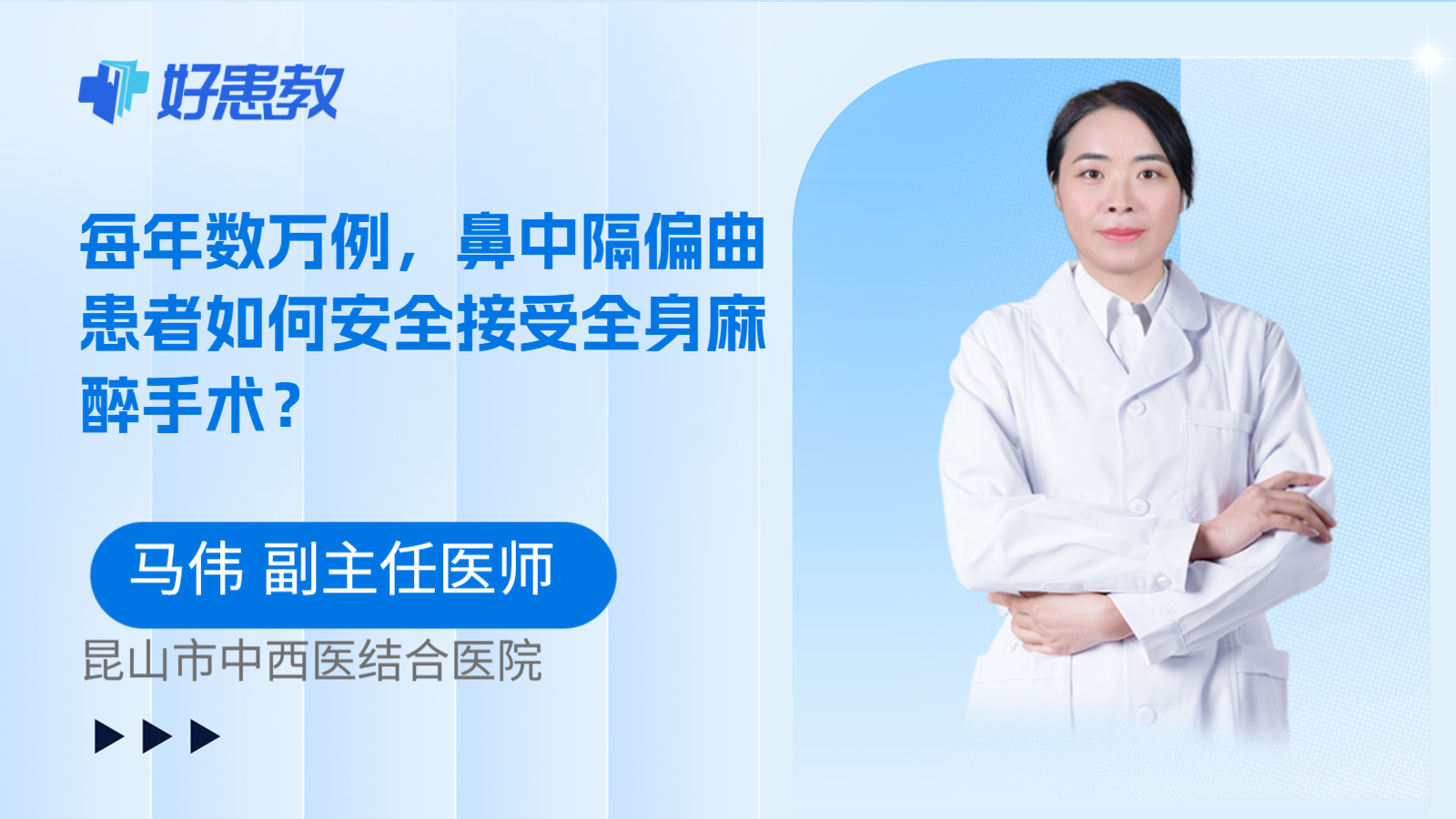 好患教

每年数万例，鼻中隔偏曲患者如何安全接受全身麻醉手术？

马伟 副主任医师

昆山市中西医结合医院